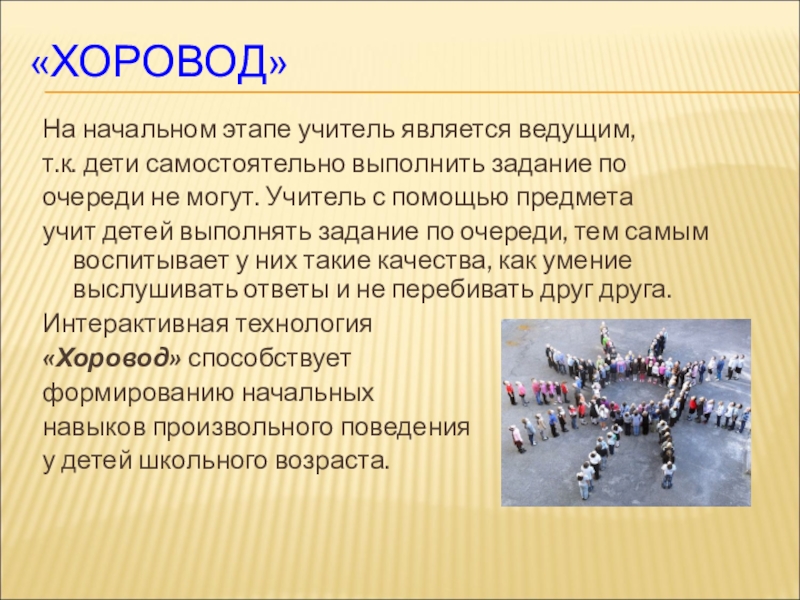 «ХОРОВОД»

На начальном этапе учитель является ведущим, т.к. дети самостоятельно выполнить задание по очереди не могут. Учитель с помощью предмета учит детей выполнять задание по очереди, тем самым воспитывает у них такие качества, как умение выслушивать ответы и не перебивать друг друга.

Интерактивная технология «Хоровод» способствует формированию начальных навыков произвольного поведения у детей школьного возраста.